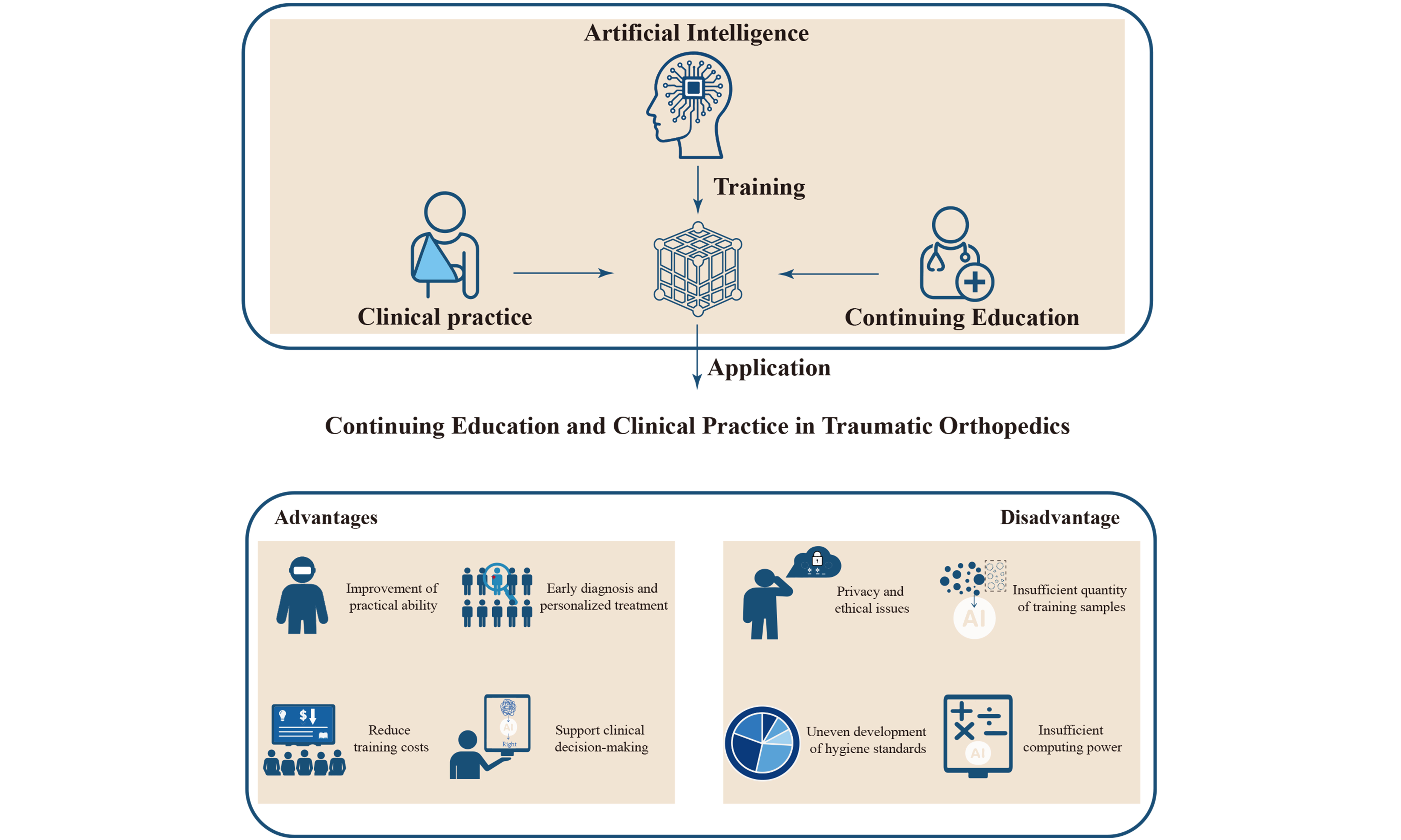 Artificial Intelligence

Training

Clinical practice

Continuing Education

Application

Continuing Education and Clinical Practice in Traumatic Orthopedics

Advantages

Improvement of practical ability

Early diagnosis and personalized treatment

Reduce training costs

AI

Right

Support clinical decision-making

Disadvantage

Privacy and ethical issues

AI

Insufficient quantity of training samples

Uneven development of hygiene standards

AI

Insufficient computing power